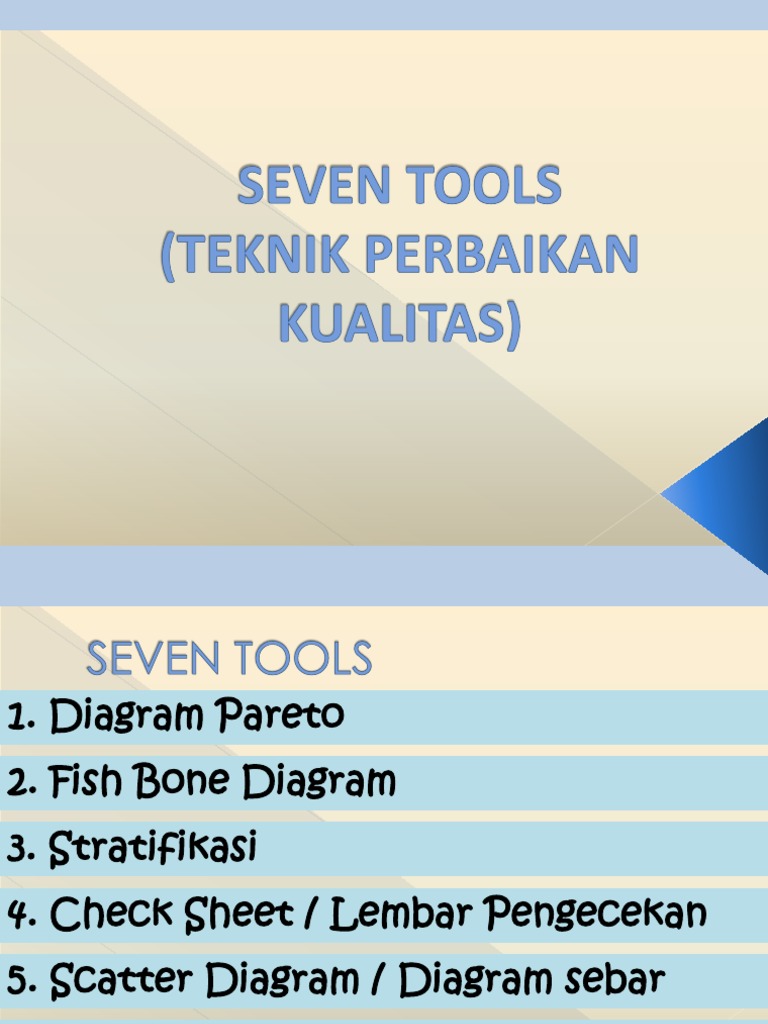 SEVEN TOOLS
(TEKNIK PERBAIKAN KUALITAS)

SEVEN TOOLS

1. Diagram Pareto

2. Fish Bone Diagram

3. Stratifikasi

4. Check Sheet / Lembar Pengecekan

5. Scatter Diagram / Diagram sebar